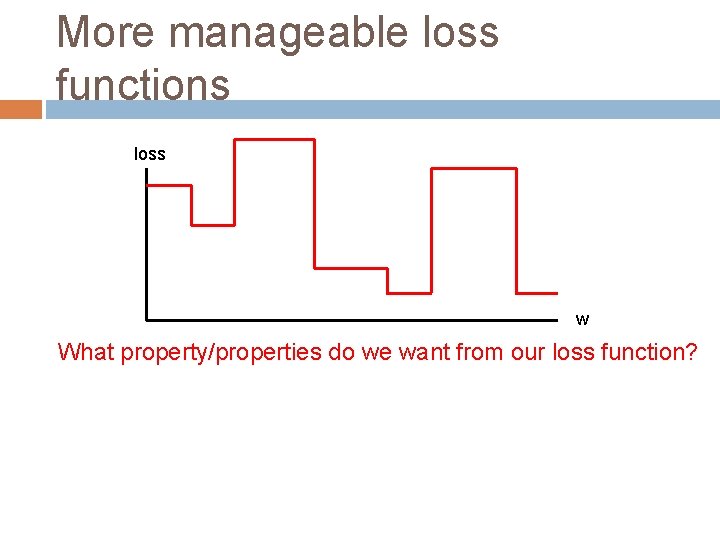 More manageable loss functions

loss

w

What property/properties do we want from our loss function?